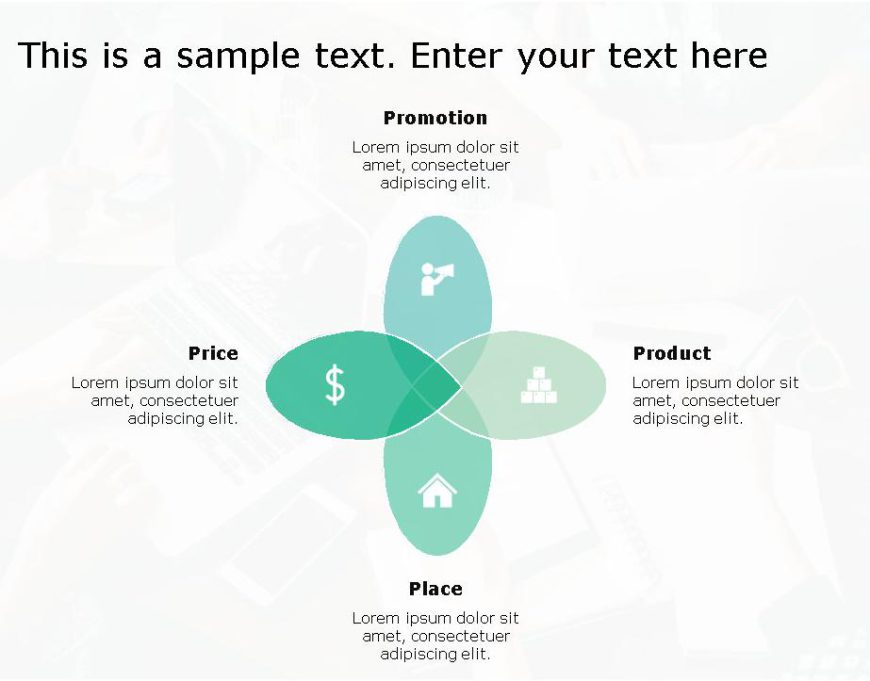 This is a sample text. Enter your text here

Promotion

Lorem ipsum dolor sit amet, consectetuer adipiscing elit.

Price

Lorem ipsum dolor sit amet, consectetuer adipiscing elit.

$

Product

Lorem ipsum dolor sit amet, consectetuer adipiscing elit.

Place

Lorem ipsum dolor sit amet, consectetuer adipiscing elit.